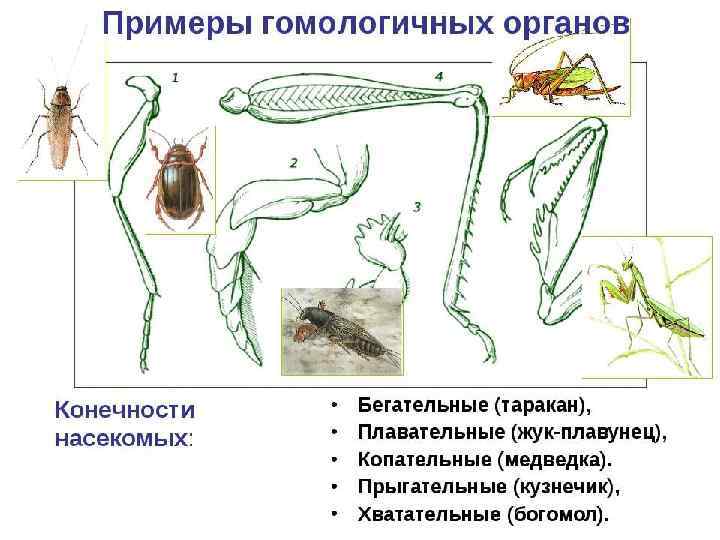 Примеры гомологичных органов

1

4

2

3

Конечности насекомых:

• Бегательные (таракан),
• Плавательные (жук-плавунец),
• Копательные (медведка).
• Прыгательные (кузнечик),
• Хватательные (богомол).